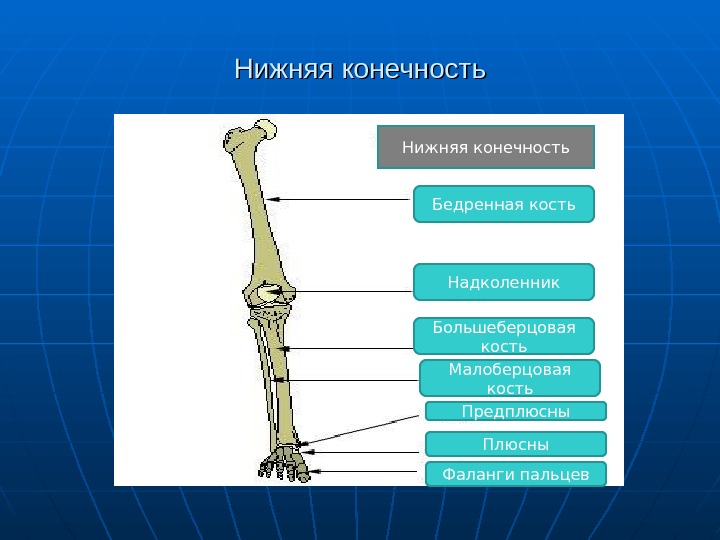 Нижняя конечность

Нижняя конечность

Бедренная кость

Надколенник

Большеберцовая кость

Малоберцовая кость

Предплюсны

Плюсны

Фаланги пальцев